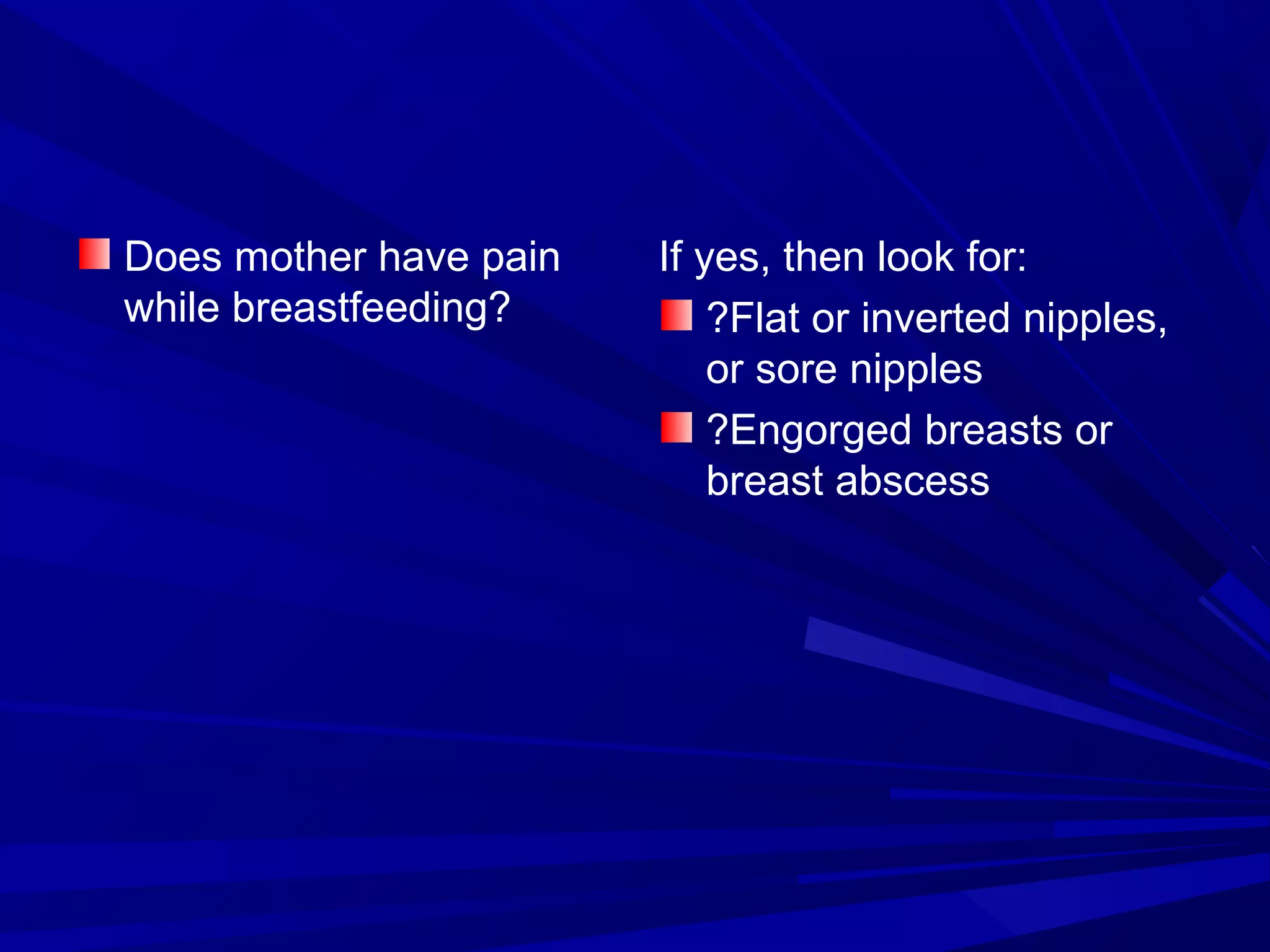 Does mother have pain while breastfeeding?

If yes, then look for:

?Flat or inverted nipples, or sore nipples

?Engorged breasts or breast abscess